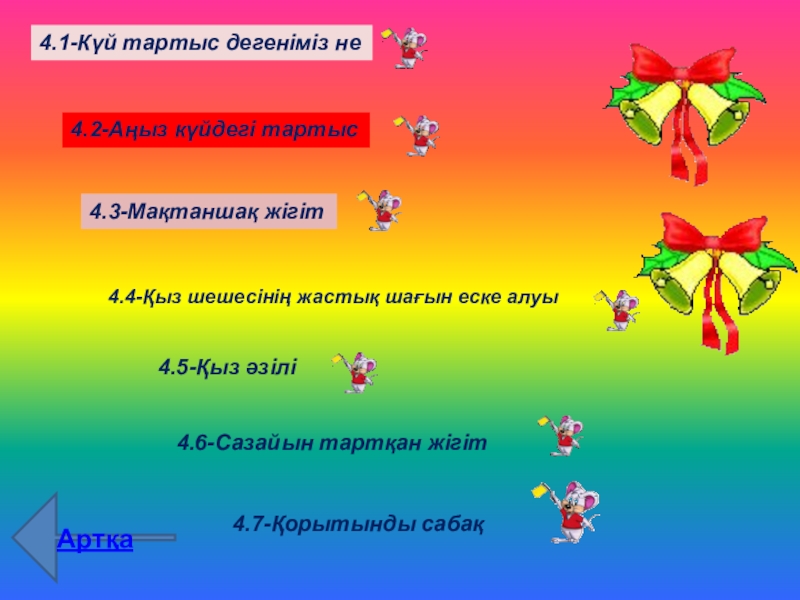 4.1-Күй тартыс дегеніміз не

4.2-Аңыз күйдегі тартыс

4.3-Мақтаншақ жігіт

4.4-Қыз шешесінің жастық шағын еске алуы

4.5-Қыз әзілі

4.6-Сазайын тартқан жігіт

4.7-Қорытынды сабақ

Артқа